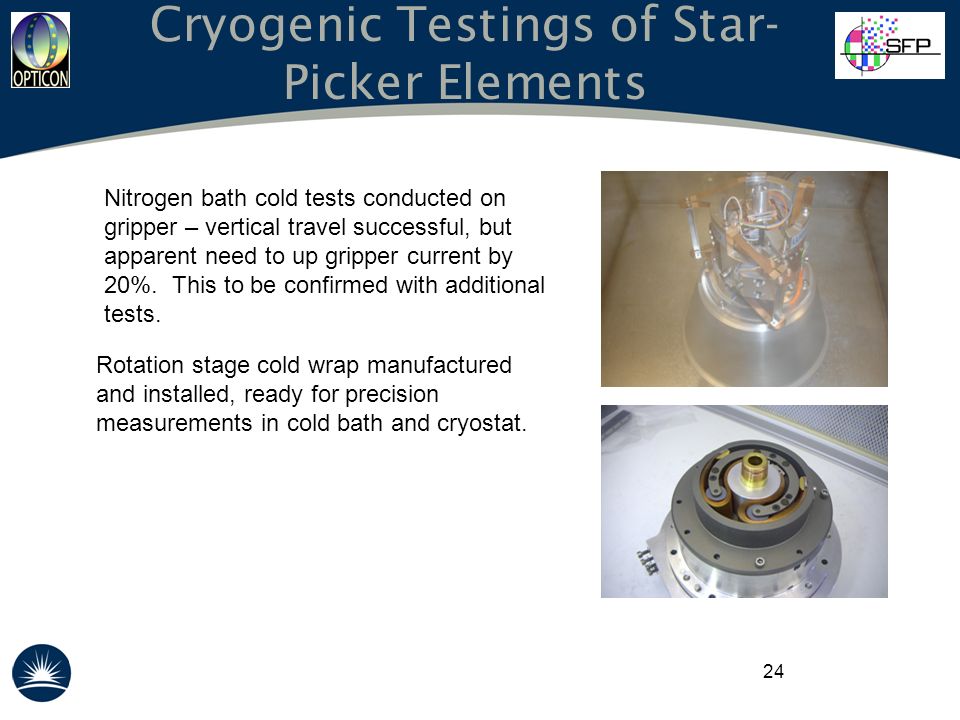 OPTICON

Cryogenic Testings of Star-Picker Elements

SFP

Nitrogen bath cold tests conducted on gripper – vertical travel successful, but apparent need to up gripper current by 20%. This to be confirmed with additional tests.

Rotation stage cold wrap manufactured and installed, ready for precision measurements in cold bath and cryostat.

24